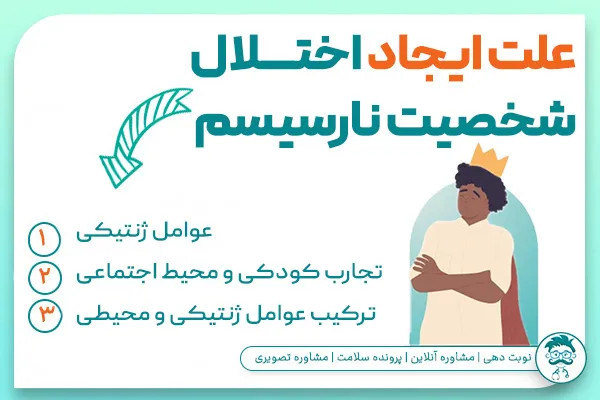 علت ایجاد اختلال شخصیت نارسیسم

۱ عوامل ژنتیکی

۲ تجارب کودکی و محیط اجتماعی

۳ ترکیب عوامل ژنتیکی و محیطی

نوبت دهی | مشاوره آنلاین | پرونده سلامت | مشاوره تصویری